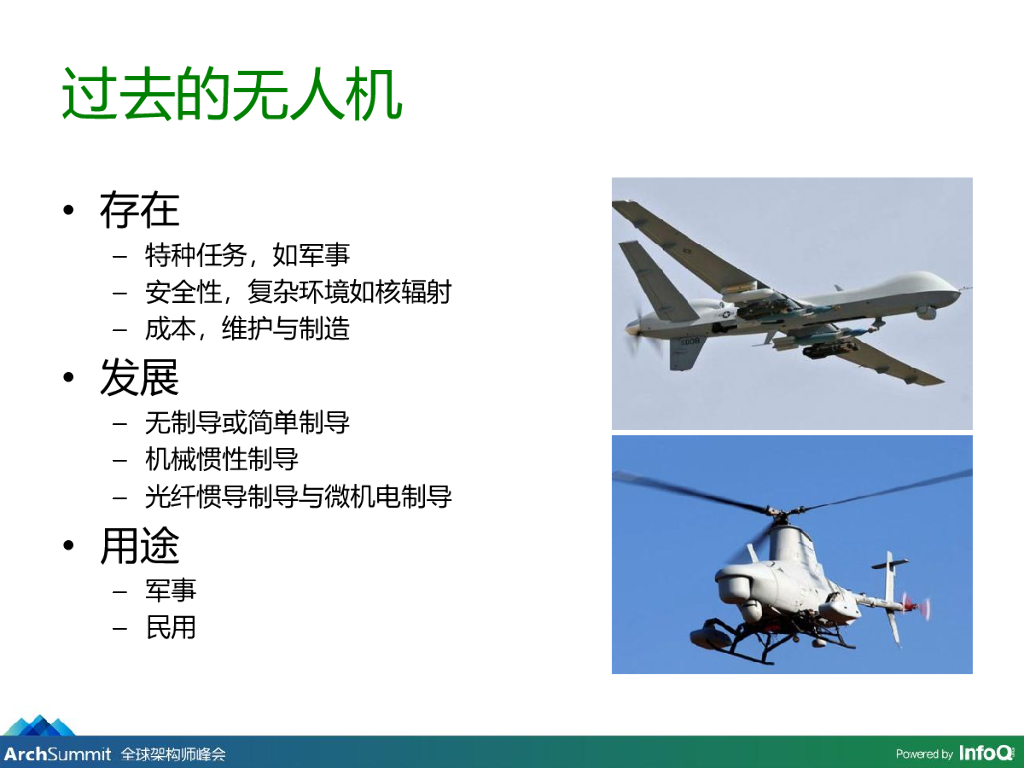 过去的无人机

• 存在
 – 特种任务，如军事
 – 安全性，复杂环境如核辐射
 – 成本，维护与制造
• 发展
 – 无制导或简单制导
 – 机械惯性制导
 – 光纤惯导制导与微机电制导
• 用途
 – 军事
 – 民用

ArchSummit 全球架构师峰会

Powered by InfoQ